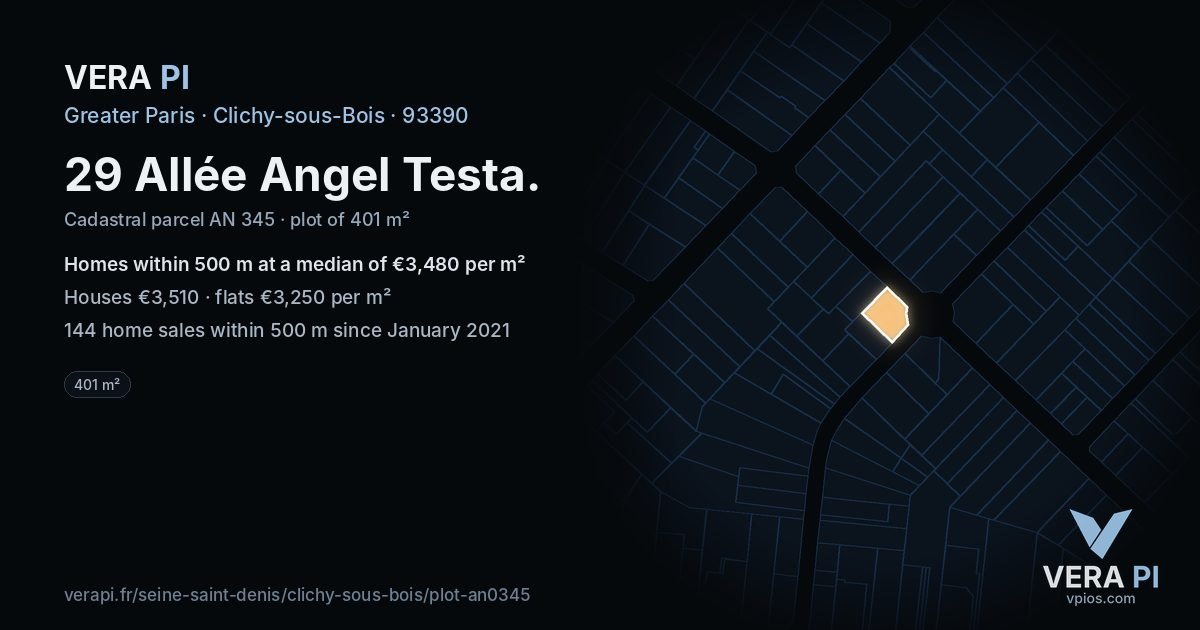 VERA PI

Greater Paris · Clichy-sous-Bois · 93390

29 Allée Angel Testa.

Cadastral parcel AN 345 · plot of 401 m²

Homes within 500 m at a median of €3,480 per m²

Houses €3,510 · flats €3,250 per m²

144 home sales within 500 m since January 2021

401 m²

verapi.fr/seine-saint-denis/clichy-sous-bois/plot-an0345

VERA PI
vpios.com